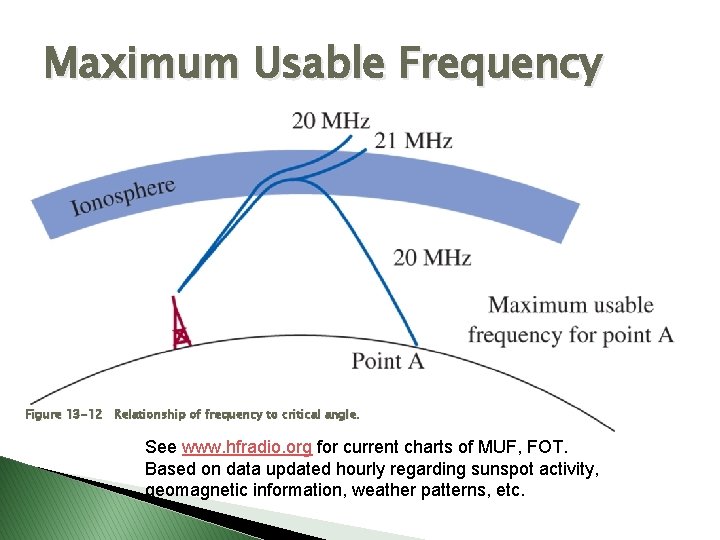 Maximum Usable Frequency

20 MHz

21 MHz

Ionosphere

20 MHz

Maximum usable frequency for point A

Point A

Figure 13-12 Relationship of frequency to critical angle.

See www.hfradio.org for current charts of MUF, FOT. Based on data updated hourly regarding sunspot activity, geomagnetic information, weather patterns, etc.